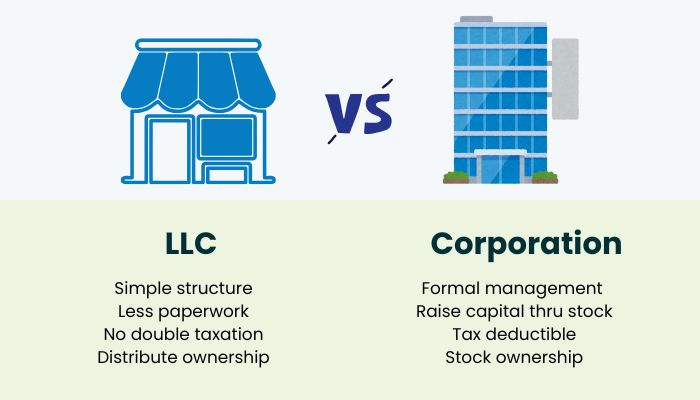 VS

LLC

Simple structure
Less paperwork
No double taxation
Distribute ownership

Corporation

Formal management
Raise capital thru stock
Tax deductible
Stock ownership